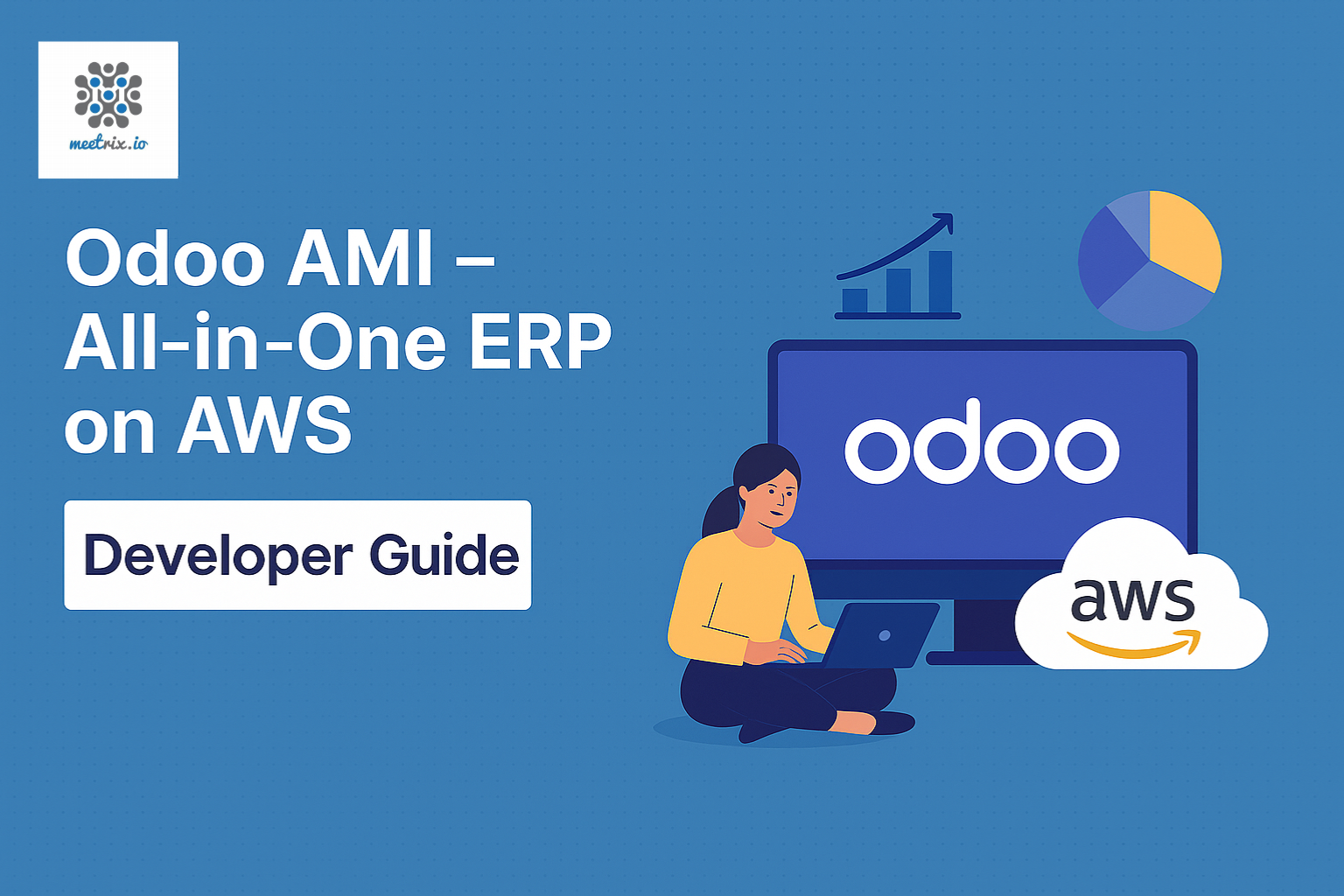 meetrix.io

Odoo AMI – All-in-One ERP on AWS

Developer Guide

odoo

aws